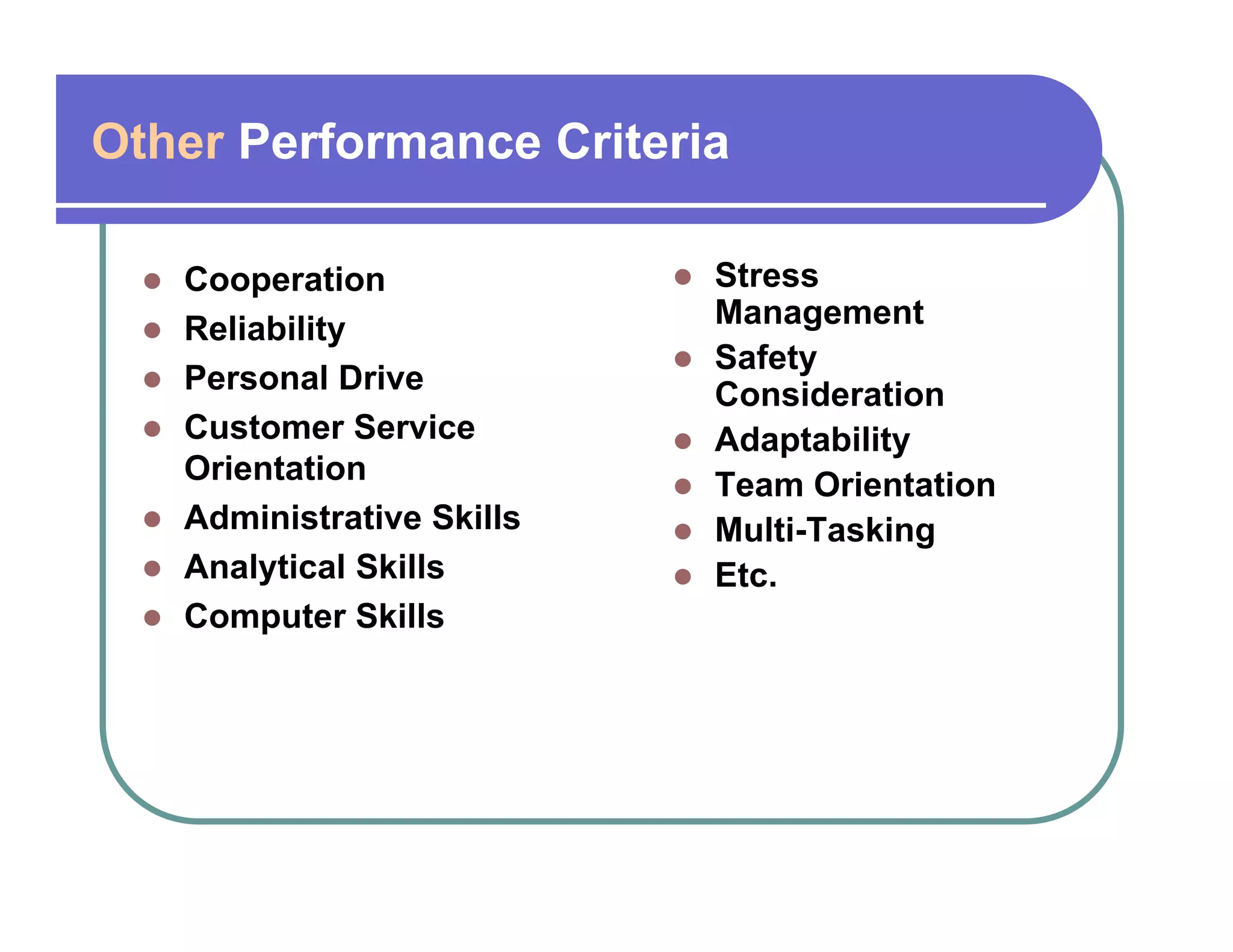 Other Performance Criteria

- Cooperation
- Reliability
- Personal Drive
- Customer Service Orientation
- Administrative Skills
- Analytical Skills
- Computer Skills

- Stress Management
- Safety Consideration
- Adaptability
- Team Orientation
- Multi-Tasking
- Etc.